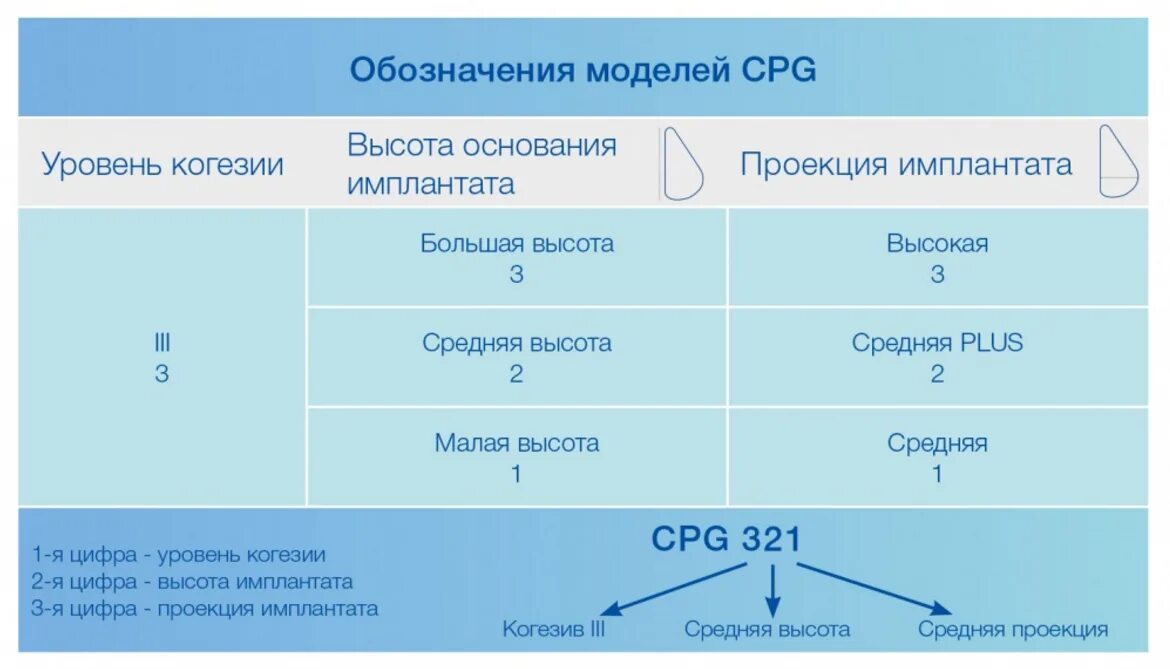 Обозначения моделей CPG

| Уровень когезии | Высота основания имплантата | Проекция имплантата |
|---|---|---|
| III 3 | Большая высота 3 | Высокая 3 |
| | Средняя высота 2 | Средняя PLUS 2 |
| | Малая высота 1 | Средняя 1 |

1-я цифра - уровень когезии
2-я цифра - высота имплантата
3-я цифра - проекция имплантата

CPG 321

Когезив III
Средняя высота
Средняя проекция